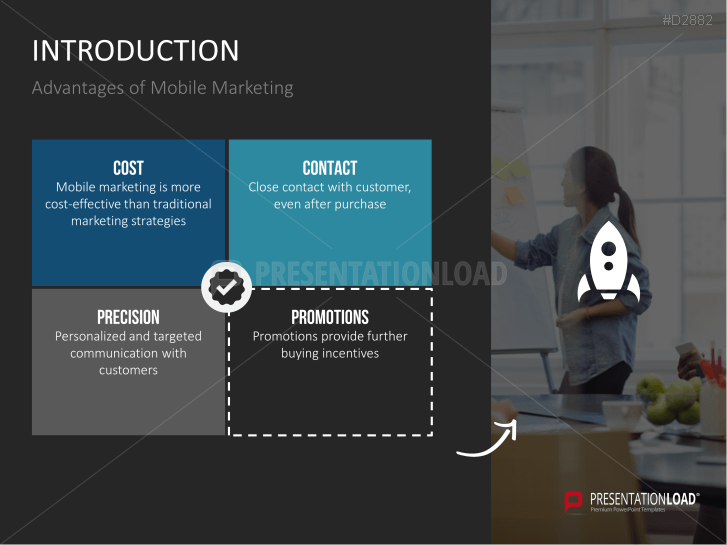 #D2882

INTRODUCTION

Advantages of Mobile Marketing

COST
Mobile marketing is more cost-effective than traditional marketing strategies

CONTACT
Close contact with customer, even after purchase

PRESENTATIONLOAD

PRECISION
Personalized and targeted communication with customers

PROMOTIONS
Promotions provide further buying incentives

PRESENTATIONLOAD®
Premium PowerPoint Templates